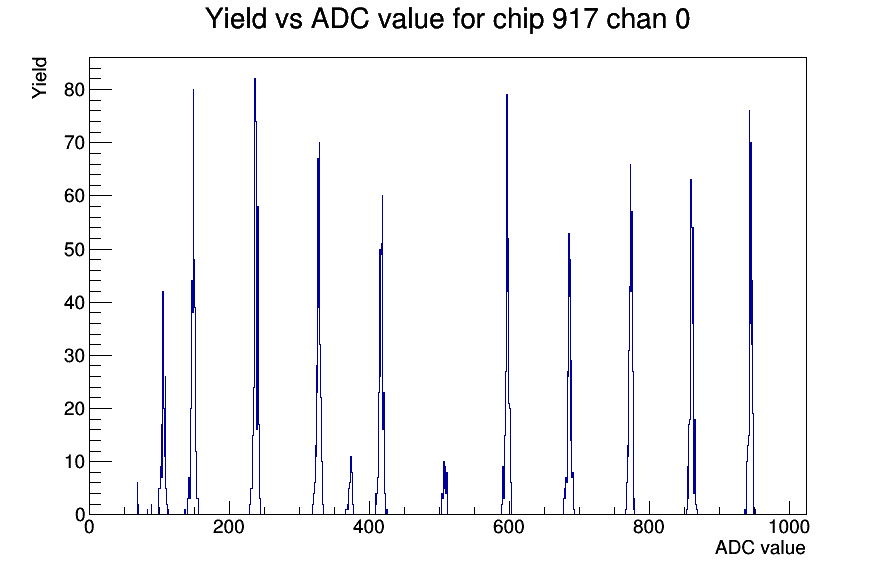 Yield vs ADC value for chip 917 chan 0

Yield

80
70
60
50
40
30
20
10
0

0
200
400
600
800
1000

ADC value